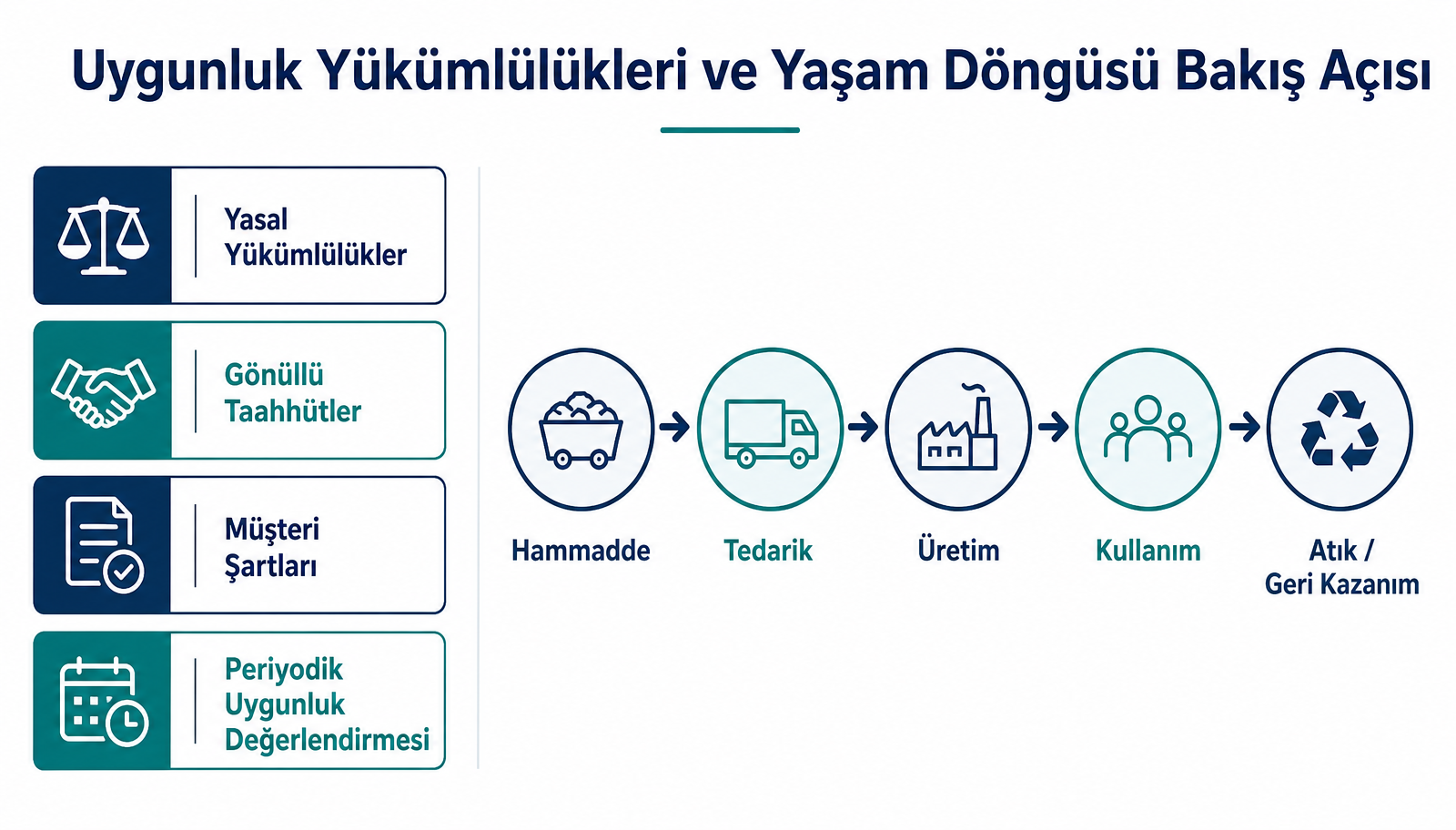 Uygunluk Yükümlülükleri ve Yaşam Döngüsü Bakış Açısı

Yasal Yükümlülükler

Gönüllü Taahhütler

Müşteri Şartları

Periyodik Uygunluk Değerlendirmesi

Hammadde

Tedarik

Üretim

Kullanım

Atık / Geri Kazanım